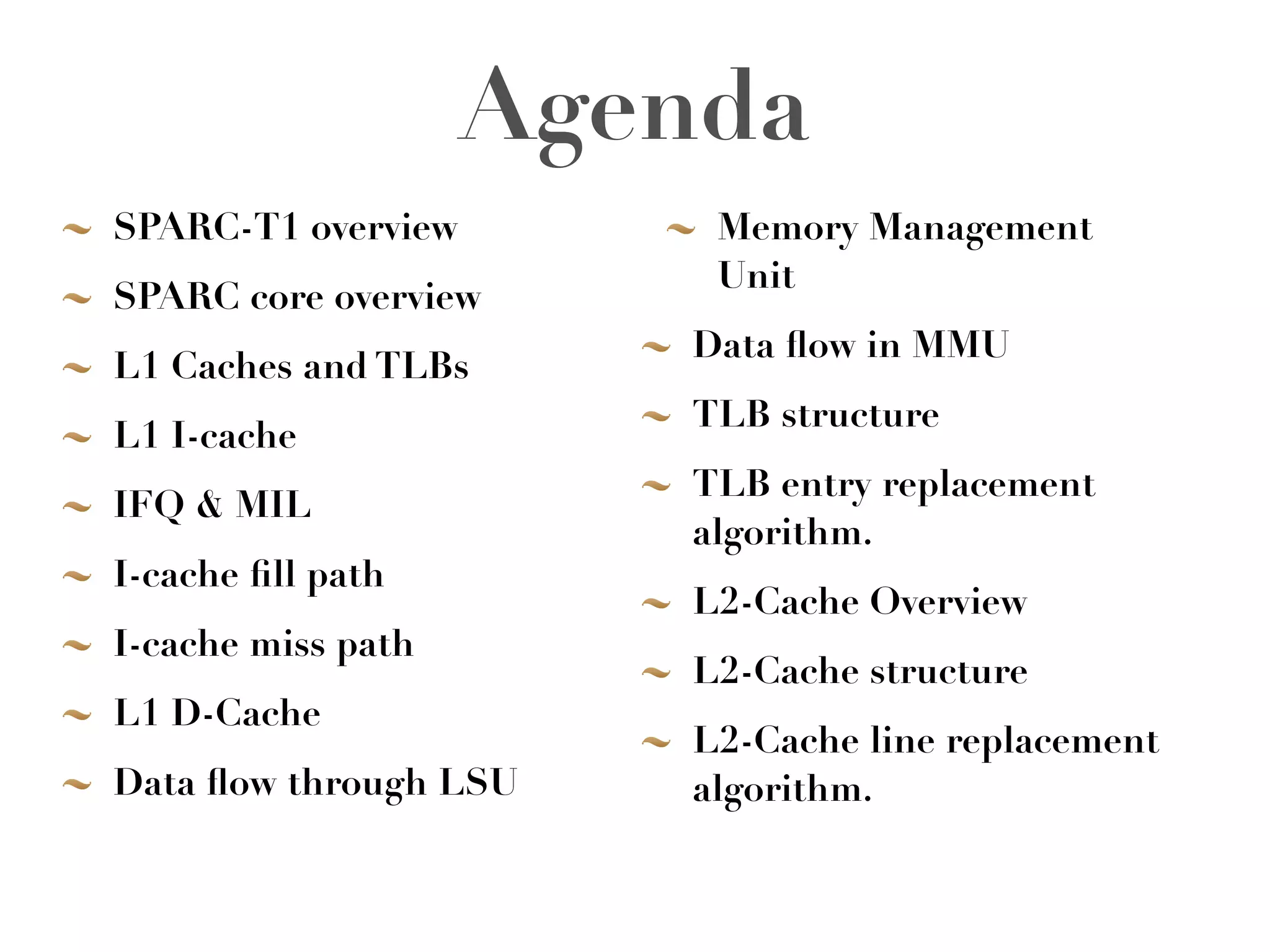 Agenda

~ SPARC-T1 overview

~ SPARC core overview

~ L1 Caches and TLBs

~ L1 I-cache

~ IFQ & MIL

~ I-cache fill path

~ I-cache miss path

~ L1 D-Cache

~ Data flow through LSU

~ Memory Management Unit

~ Data flow in MMU

~ TLB structure

~ TLB entry replacement algorithm.

~ L2-Cache Overview

~ L2-Cache structure

~ L2-Cache line replacement algorithm.